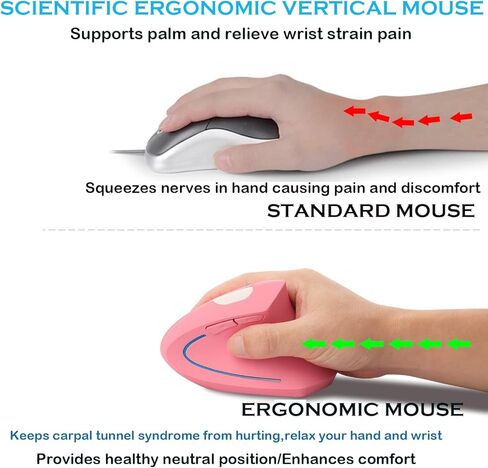 SCIENTIFIC ERGONOMIC VERTICAL MOUSE

Supports palm and relieve wrist strain pain

Squeezes nerves in hand causing pain and discomfort

STANDARD MOUSE

ERGONOMIC MOUSE

Keeps carpal tunnel syndrome from hurting,relax your hand and wrist

Provides healthy neutral position/Enhances comfort